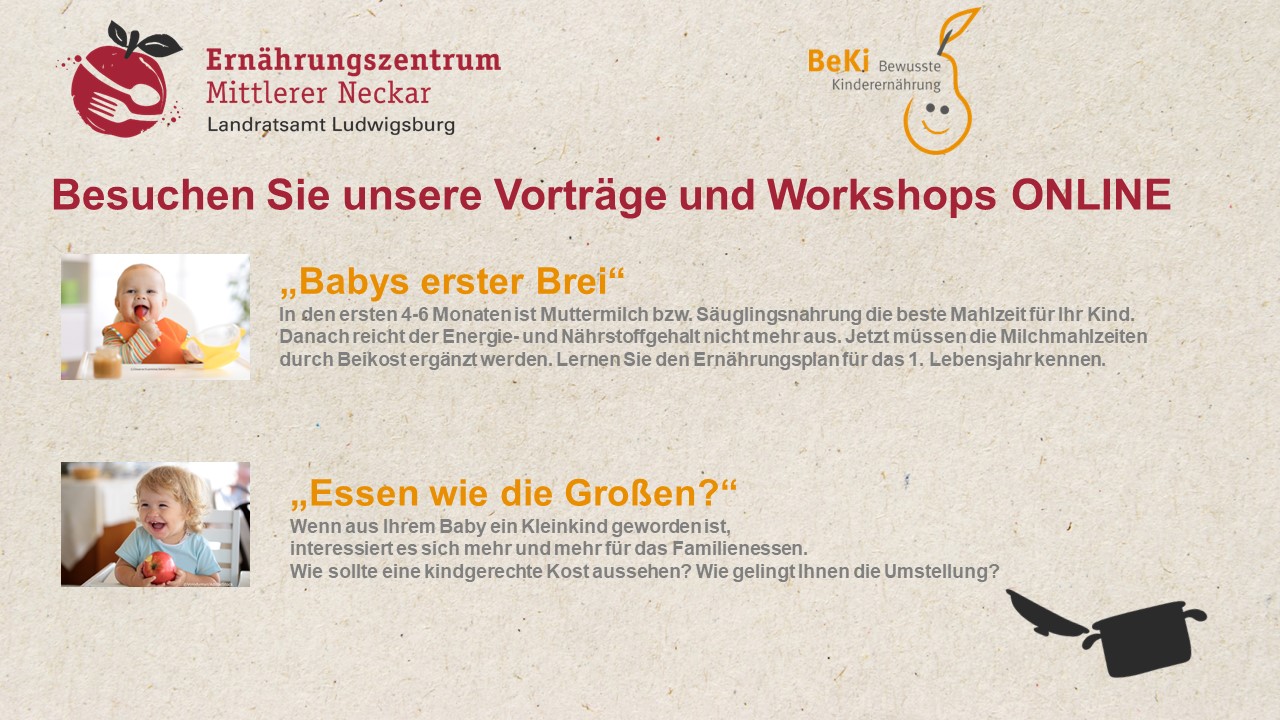 Ernährungszentrum
Mittlerer Neckar
Landratsamt Ludwigsburg

BeKi Bewusste Kinderernährung

Besuchen Sie unsere Vorträge und Workshops ONLINE

„Babys erster Brei“
In den ersten 4-6 Monaten ist Muttermilch bzw. Säuglingsnahrung die beste Mahlzeit für Ihr Kind. Danach reicht der Energie- und Nährstoffgehalt nicht mehr aus. Jetzt müssen die Milchmahlzeiten durch Beikost ergänzt werden. Lernen Sie den Ernährungsplan für das 1. Lebensjahr kennen.

„Essen wie die Großen?“
Wenn aus Ihrem Baby ein Kleinkind geworden ist,
interessiert es sich mehr und mehr für das Familienessen.
Wie sollte eine kindgerechte Kost aussehen? Wie gelingt Ihnen die Umstellung?